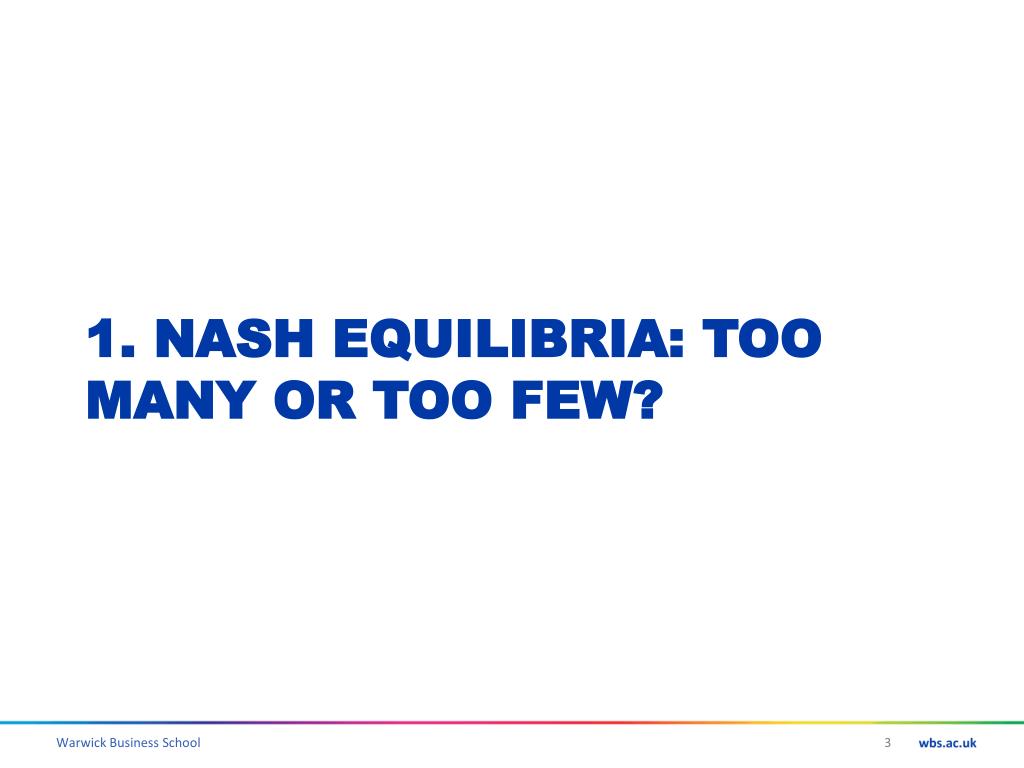 1. NASH EQUILIBRIA: TOO MANY OR TOO FEW?

Warwick Business School

3

wbs.ac.uk